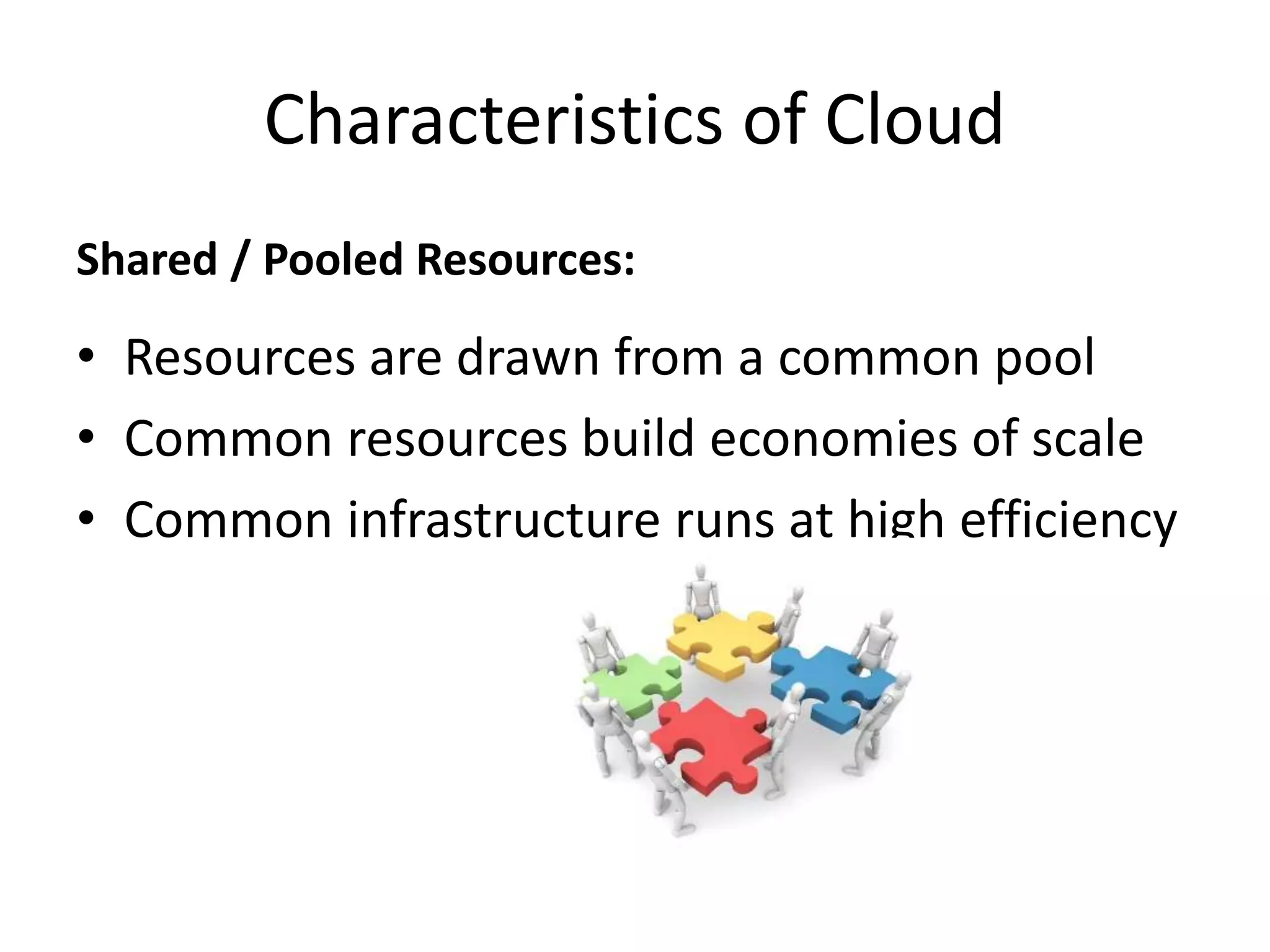 Characteristics of Cloud

Shared / Pooled Resources:

• Resources are drawn from a common pool
• Common resources build economies of scale
• Common infrastructure runs at high efficiency